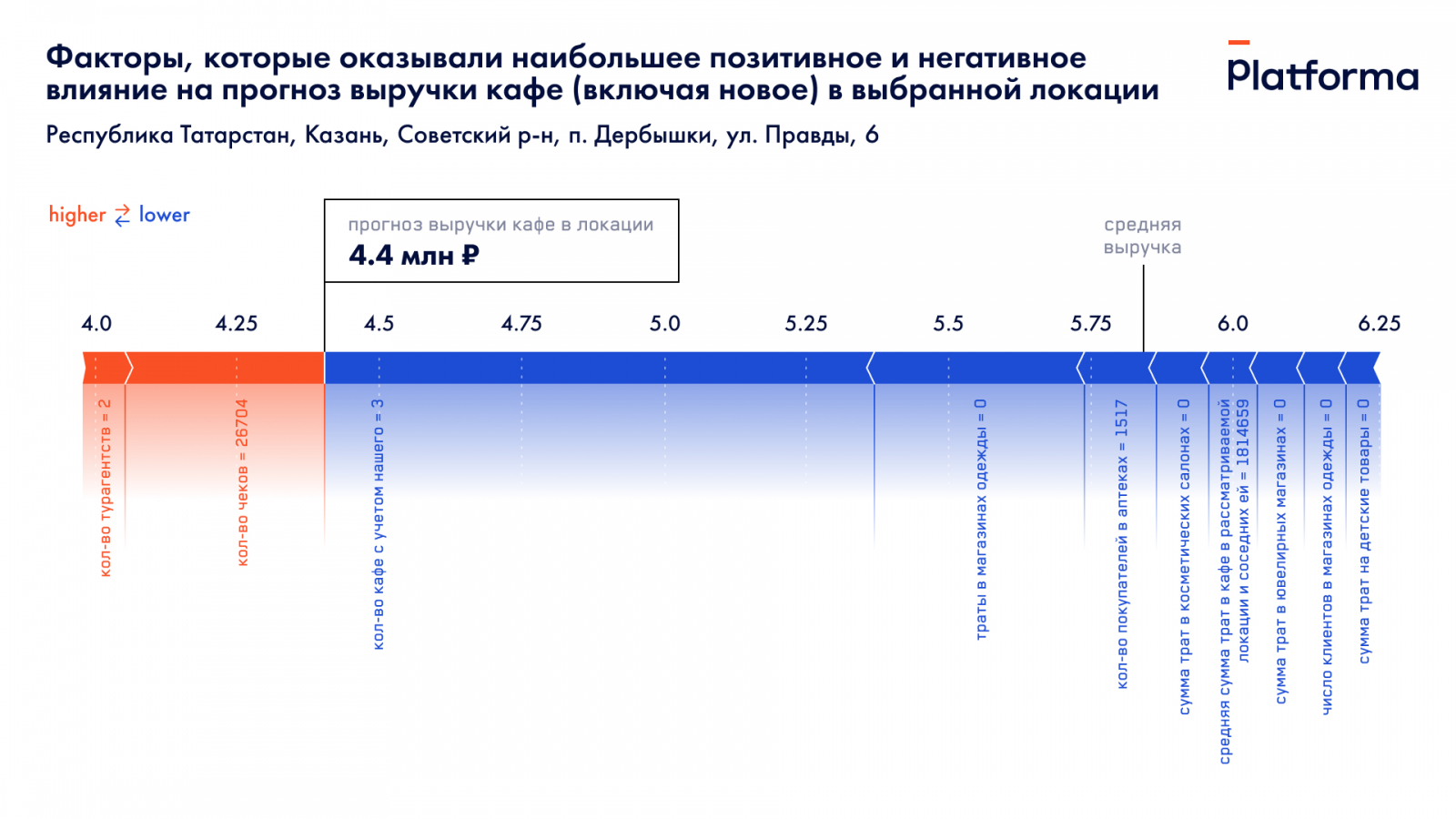 Факторы, которые оказывали наибольшее позитивное и негативное влияние на прогноз выручки кафе (включая новое) в выбранной локации

Platforma

Республика Татарстан, Казань, Советский р-н, п. Дербышки, ул. Правды, 6

higher ⇄ lower

прогноз выручки кафе в локации
4.4 млн ₽

средняя выручка

4.0
4.25
4.5
4.75
5.0
5.25
5.5
5.75
6.0
6.25

кол-во турагентств = 2
кол-во чеков = 26704
кол-во кафе с учетом нашего = 3
траты в магазинах одежды = 0
кол-во покупателей в аптеках = 1517
сумма трат в косметических салонах = 0
средняя сумма трат в кафе в рассматриваемой локации и соседних ей = 1814659
сумма трат в ювелирных магазинах = 0
число клиентов в магазинах одежды = 0
сумма трат на детские товары = 0